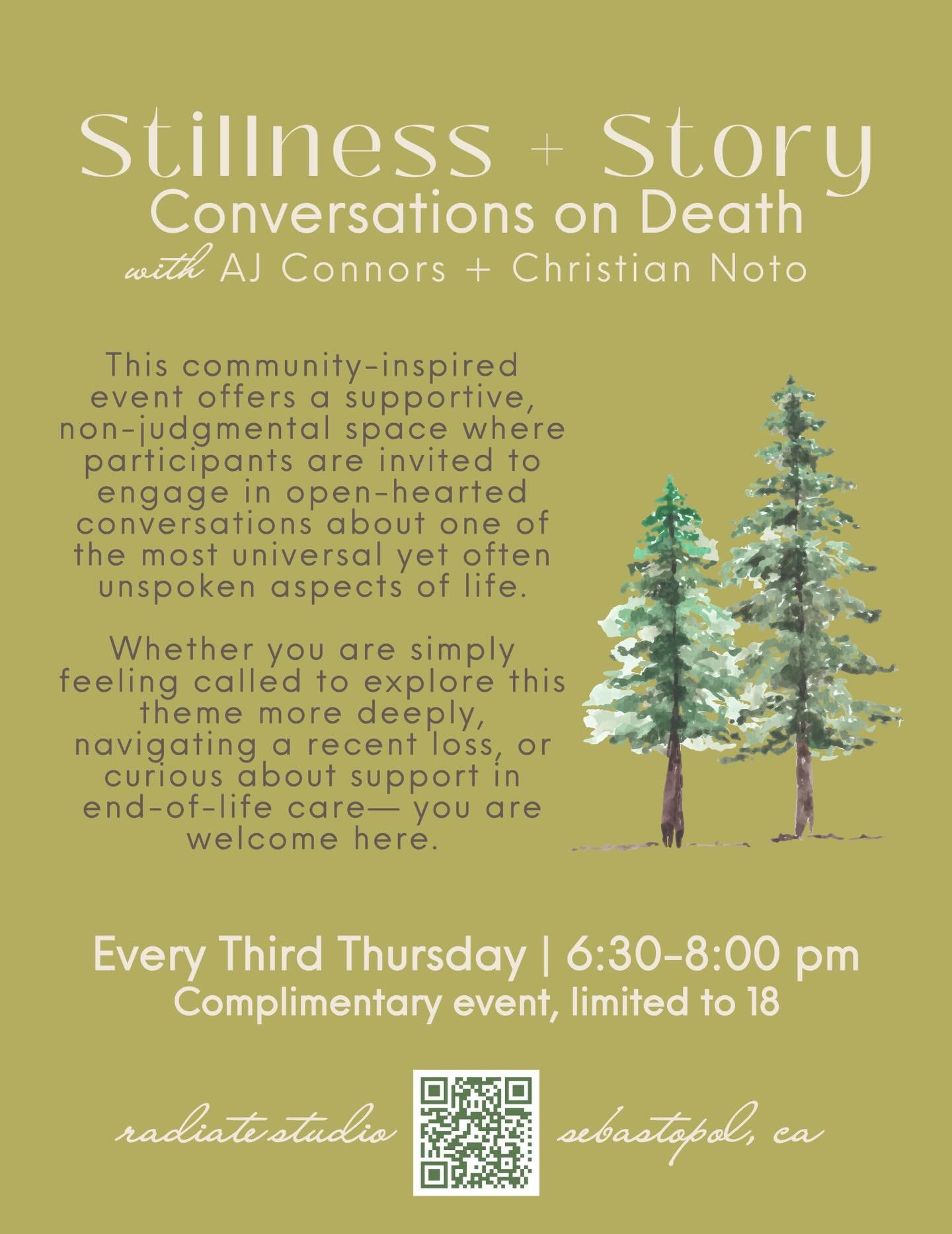 Stillness + Story
Conversations on Death
with AJ Connors + Christian Noto

This community-inspired event offers a supportive, non-judgmental space where participants are invited to engage in open-hearted conversations about one of the most universal yet often unspoken aspects of life.

Whether you are simply feeling called to explore this theme more deeply, navigating a recent loss, or curious about support in end-of-life care— you are welcome here.

Every Third Thursday | 6:30-8:00 pm
Complimentary event, limited to 18

radiate studio sebastopol, ca